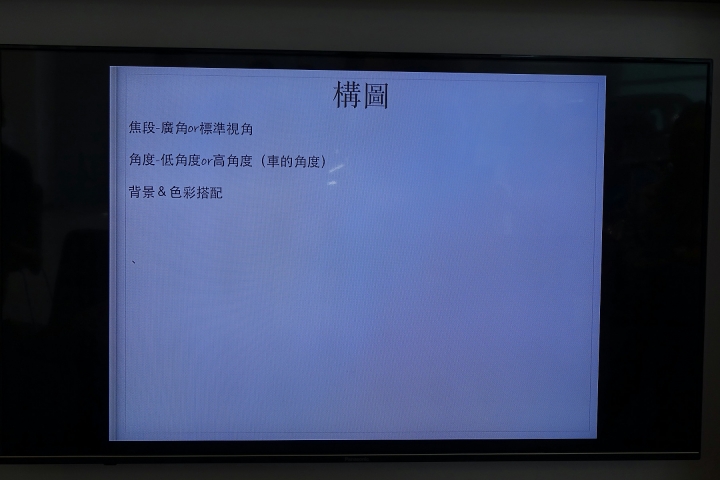 構圖

焦段-廣角or標準視角

角度-低角度or高角度（車的角度）

背景＆色彩搭配

、